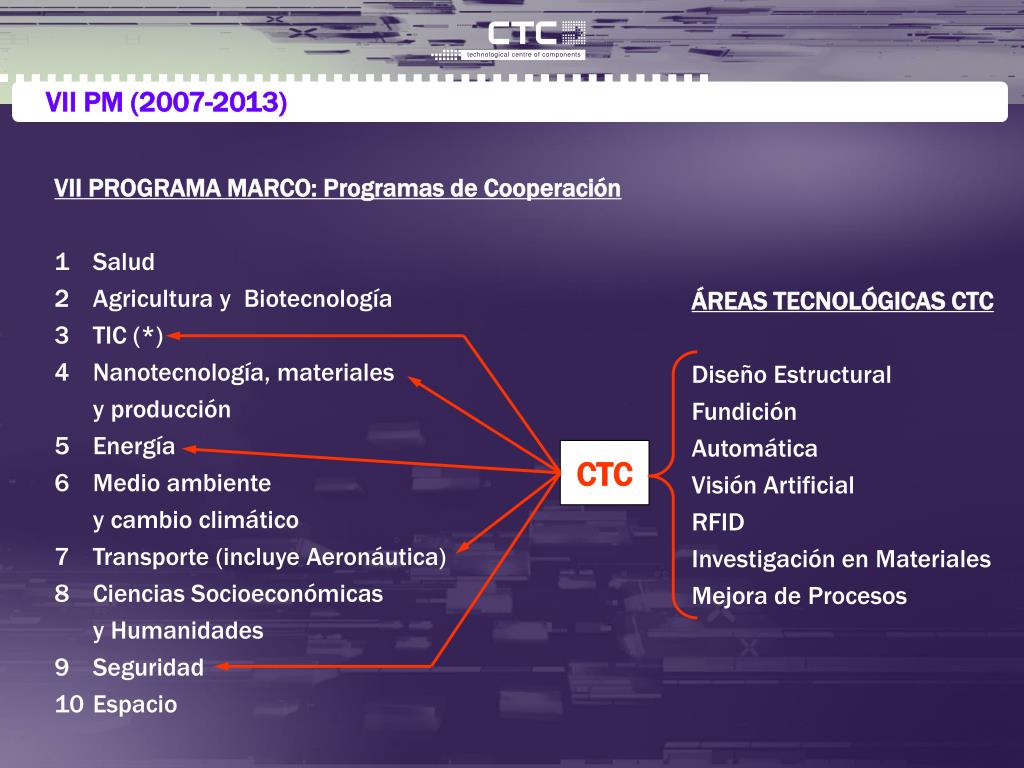 CTC
technological centre of components

VII PM (2007-2013)

VII PROGRAMA MARCO: Programas de Cooperación

1 Salud
2 Agricultura y Biotecnología
3 TIC (*)
4 Nanotecnología, materiales y producción
5 Energía
6 Medio ambiente y cambio climático
7 Transporte (incluye Aeronáutica)
8 Ciencias Socioeconómicas y Humanidades
9 Seguridad
10 Espacio

CTC

ÁREAS TECNOLÓGICAS CTC

Diseño Estructural
Fundición
Automática
Visión Artificial
RFID
Investigación en Materiales
Mejora de Procesos